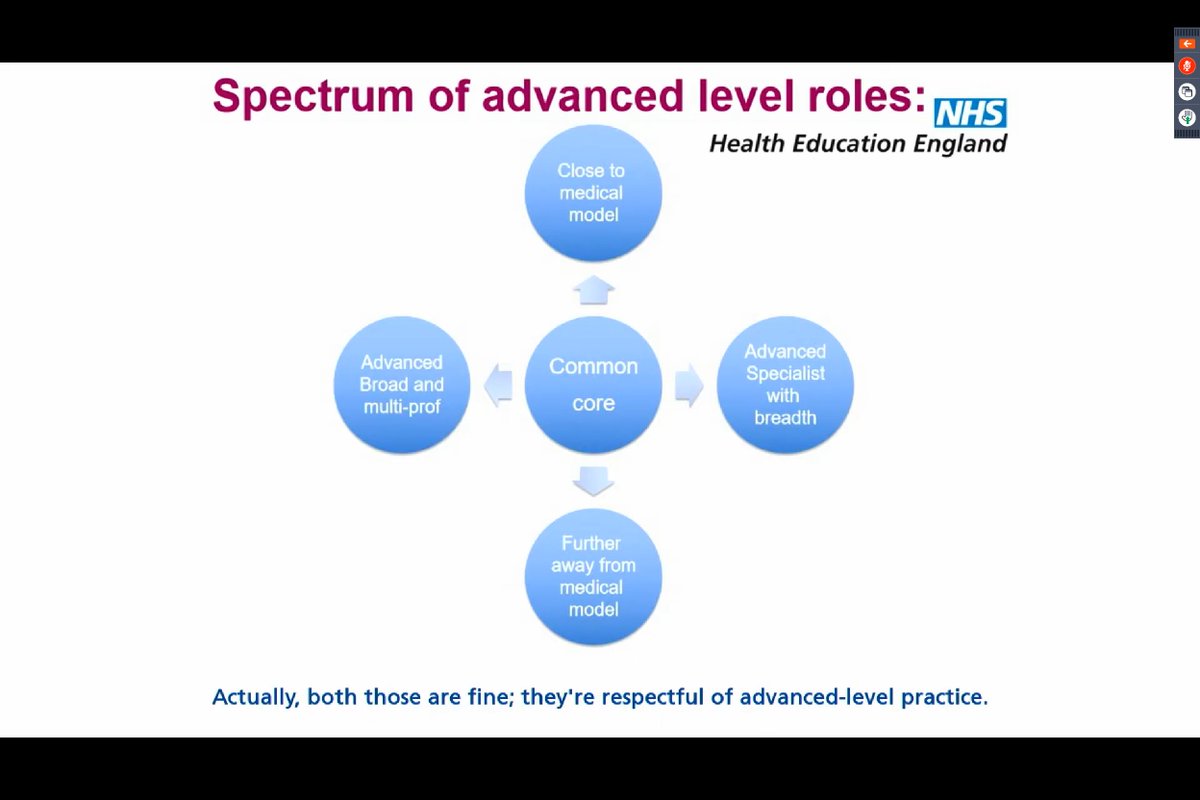 Spectrum of advanced level roles:

NHS
Health Education England

Close to medical model

Advanced Broad and multi-prof

Common core

Advanced Specialist with breadth

Further away from medical model

Actually, both those are fine; they're respectful of advanced-level practice.